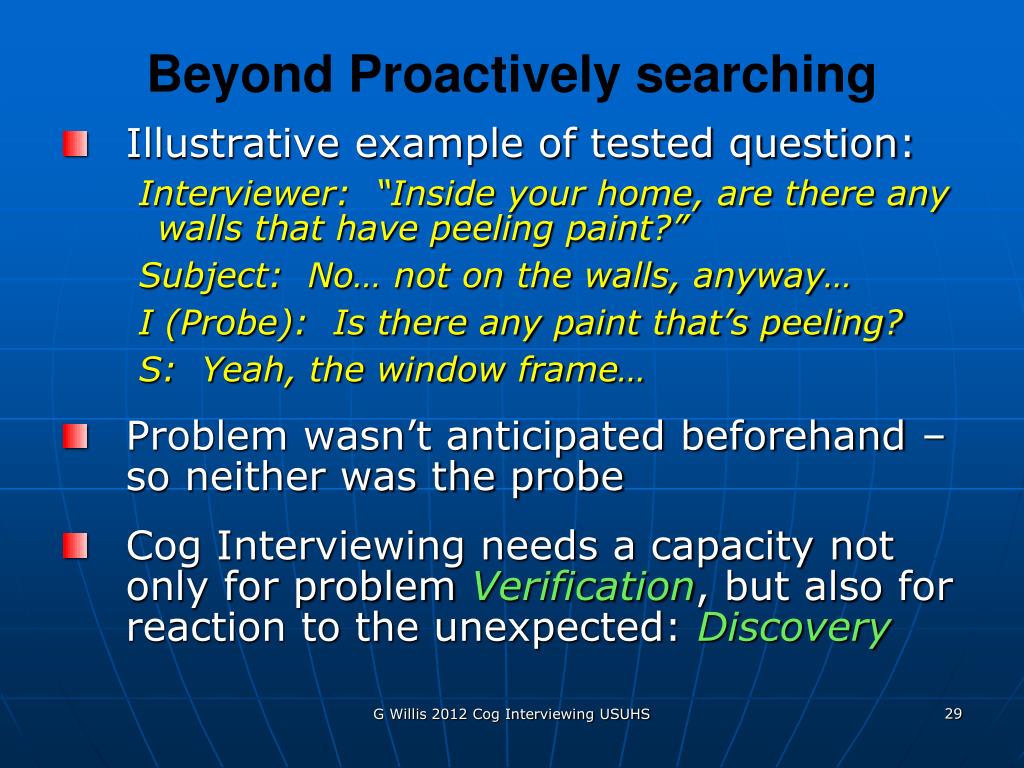 Beyond Proactively searching

Illustrative example of tested question:

Interviewer: “Inside your home, are there any walls that have peeling paint?”

Subject: No… not on the walls, anyway…

I (Probe): Is there any paint that’s peeling?

S: Yeah, the window frame…

Problem wasn’t anticipated beforehand – so neither was the probe

Cog Interviewing needs a capacity not only for problem Verification, but also for reaction to the unexpected: Discovery

G Willis 2012 Cog Interviewing USUHS

29